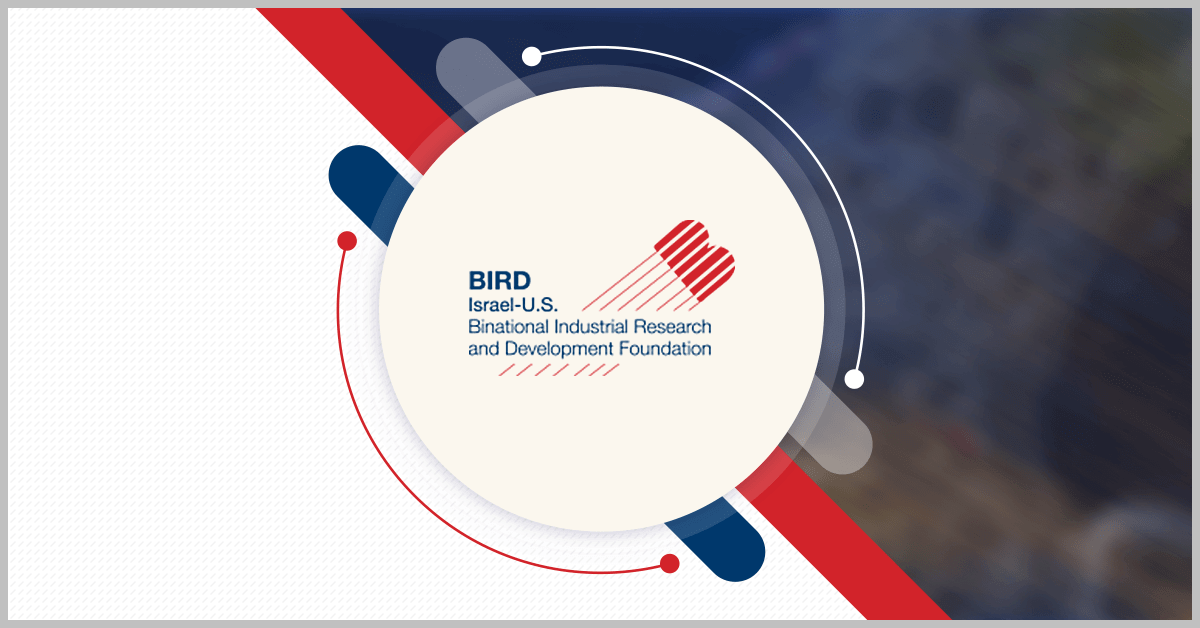 BIRD
Israel-U.S.
Binational Industrial Research
and Development Foundation